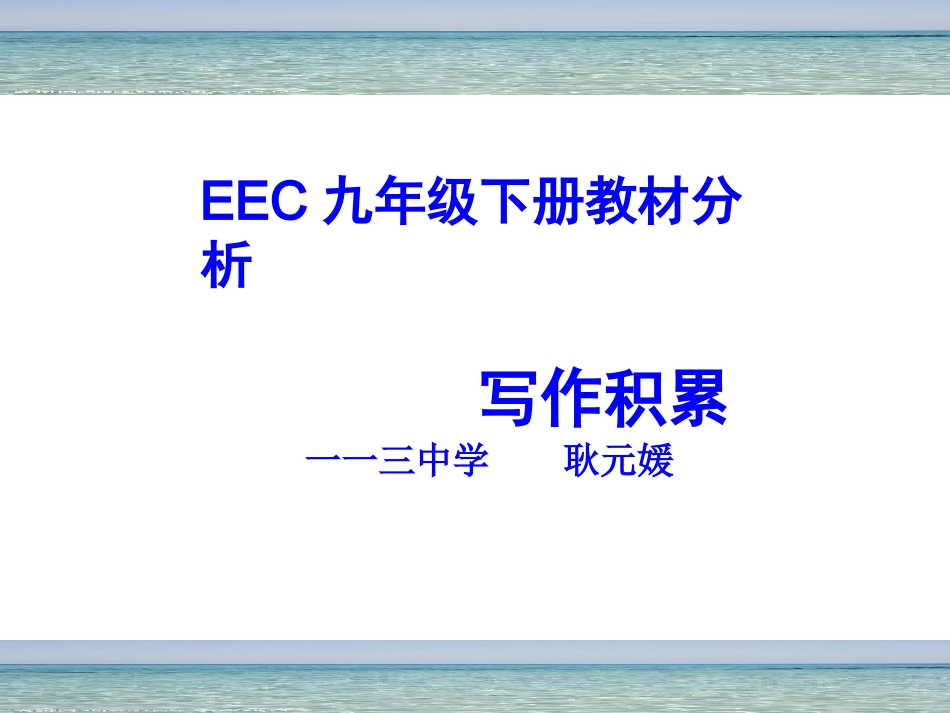 EEC 九年级下册教材分析

写作积累

一一三中学　　耿元媛